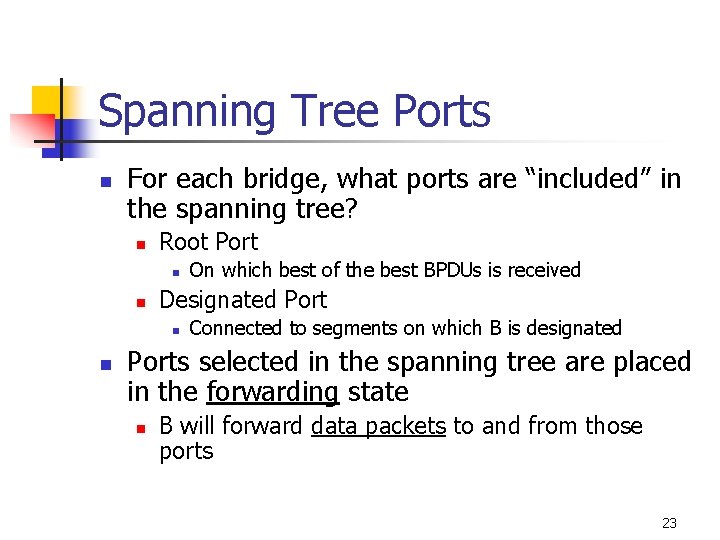 Spanning Tree Ports

- For each bridge, what ports are “included” in the spanning tree?
  - Root Port
    - On which best of the best BPDUs is received
  - Designated Port
    - Connected to segments on which B is designated
- Ports selected in the spanning tree are placed in the forwarding state
  - B will forward data packets to and from those ports

23